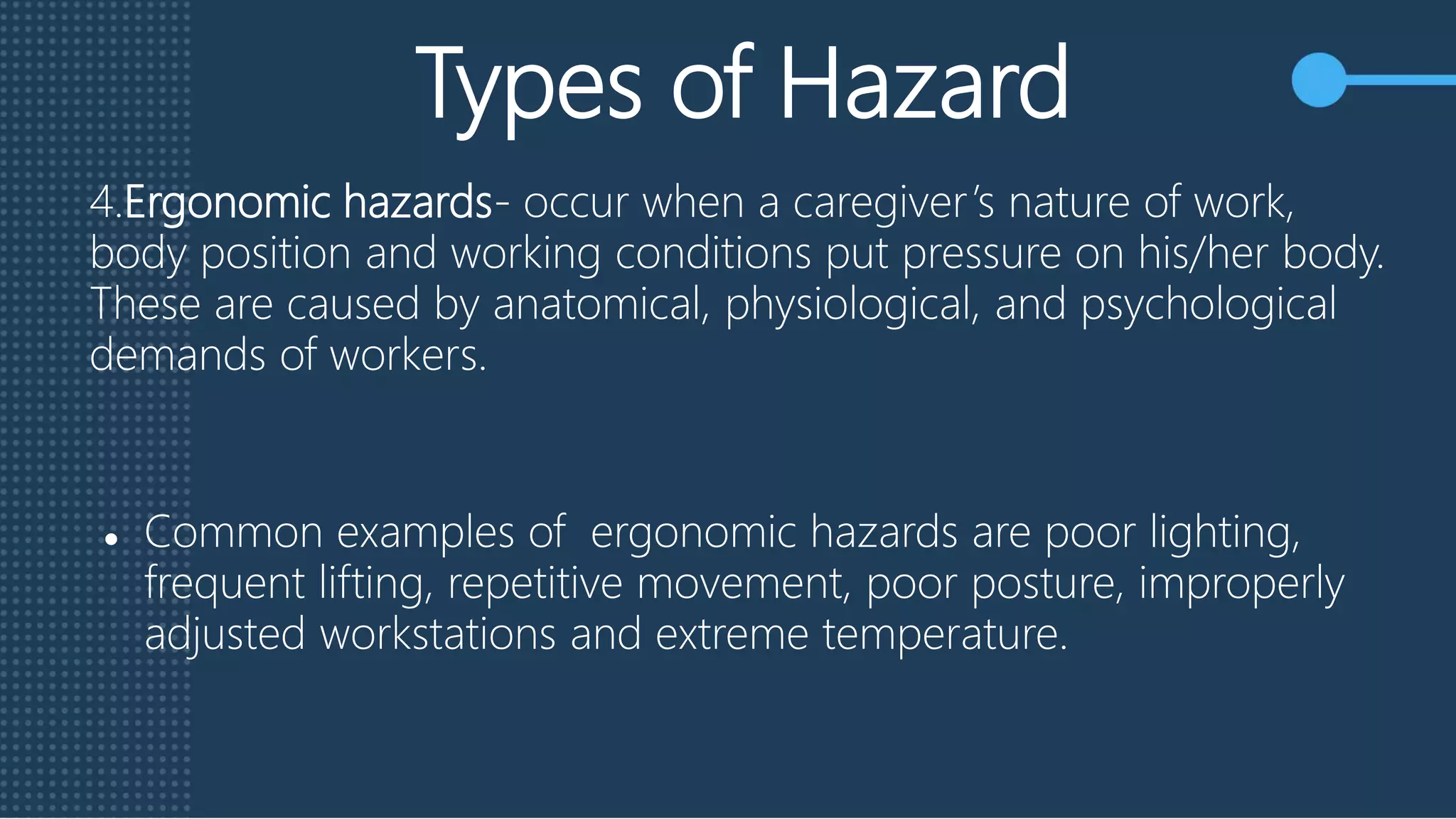 Types of Hazard

4.Ergonomic hazards- occur when a caregiver's nature of work, body position and working conditions put pressure on his/her body. These are caused by anatomical, physiological, and psychological demands of workers.

• Common examples of  ergonomic hazards are poor lighting, frequent lifting, repetitive movement, poor posture, improperly adjusted workstations and extreme temperature.